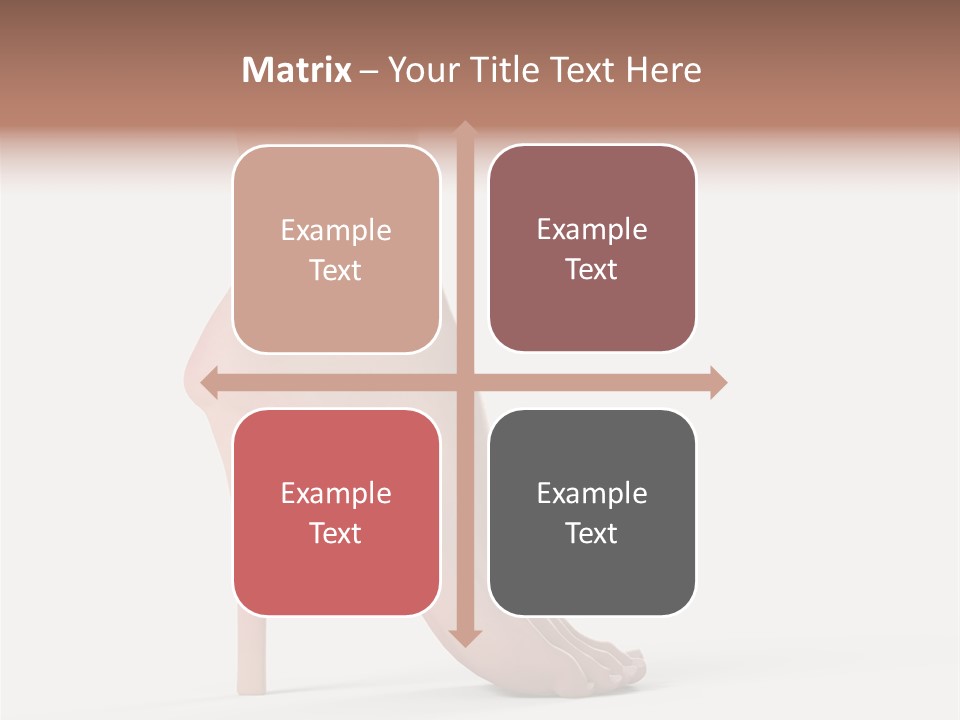 Matrix – Your Title Text Here

Example Text

Example Text

Example Text

Example Text